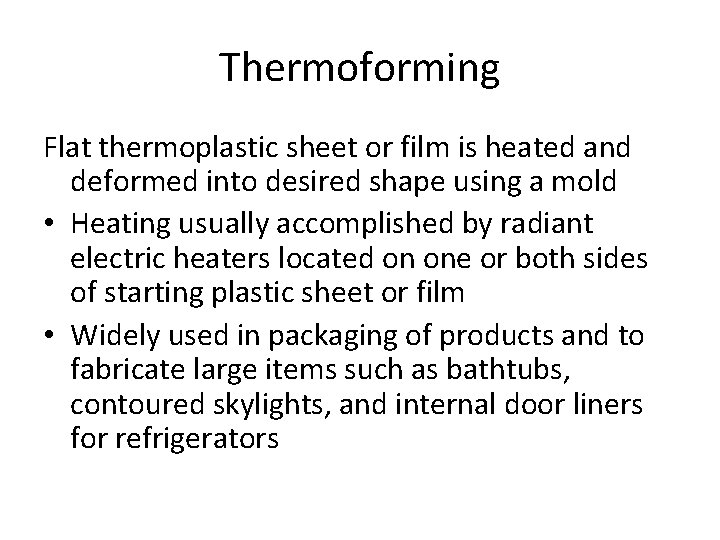 Thermoforming

Flat thermoplastic sheet or film is heated and deformed into desired shape using a mold

• Heating usually accomplished by radiant electric heaters located on one or both sides of starting plastic sheet or film

• Widely used in packaging of products and to fabricate large items such as bathtubs, contoured skylights, and internal door liners for refrigerators